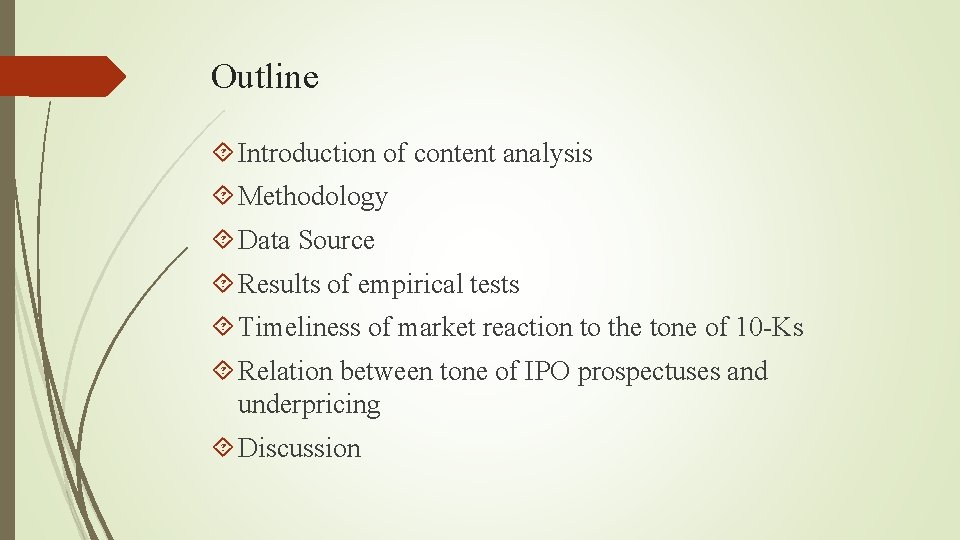 Outline

Introduction of content analysis

Methodology

Data Source

Results of empirical tests

Timeliness of market reaction to the tone of 10-Ks

Relation between tone of IPO prospectuses and underpricing

Discussion